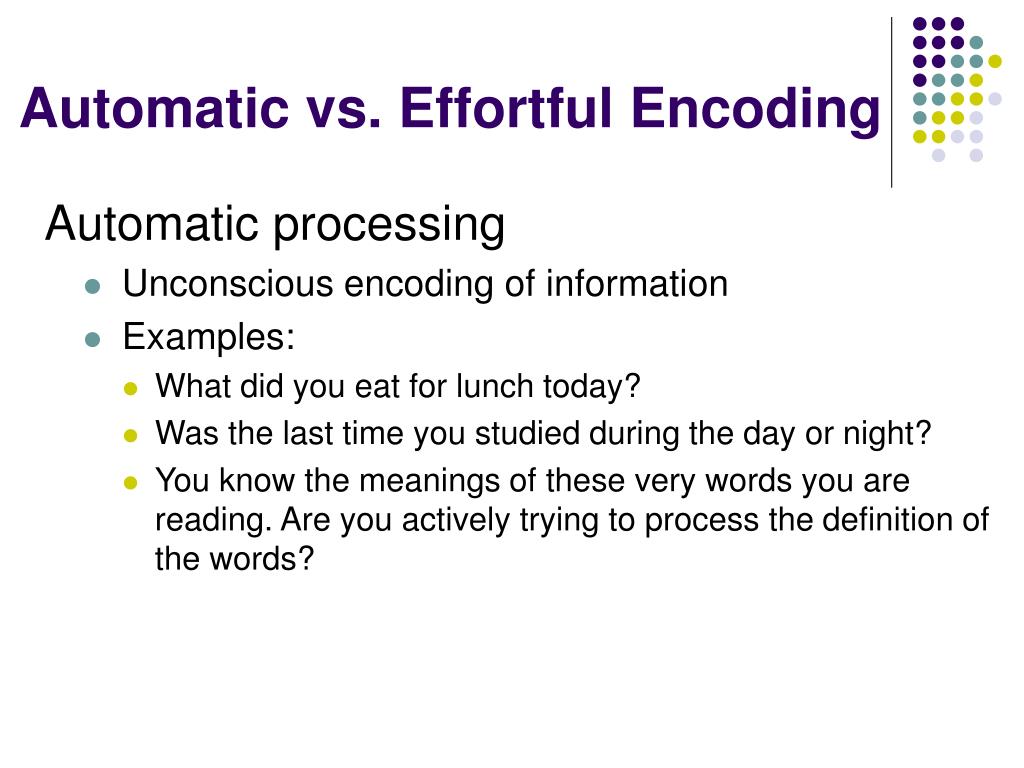 Automatic vs. Effortful Encoding

Automatic processing

- Unconscious encoding of information
- Examples:
  - What did you eat for lunch today?
  - Was the last time you studied during the day or night?
  - You know the meanings of these very words you are reading. Are you actively trying to process the definition of the words?